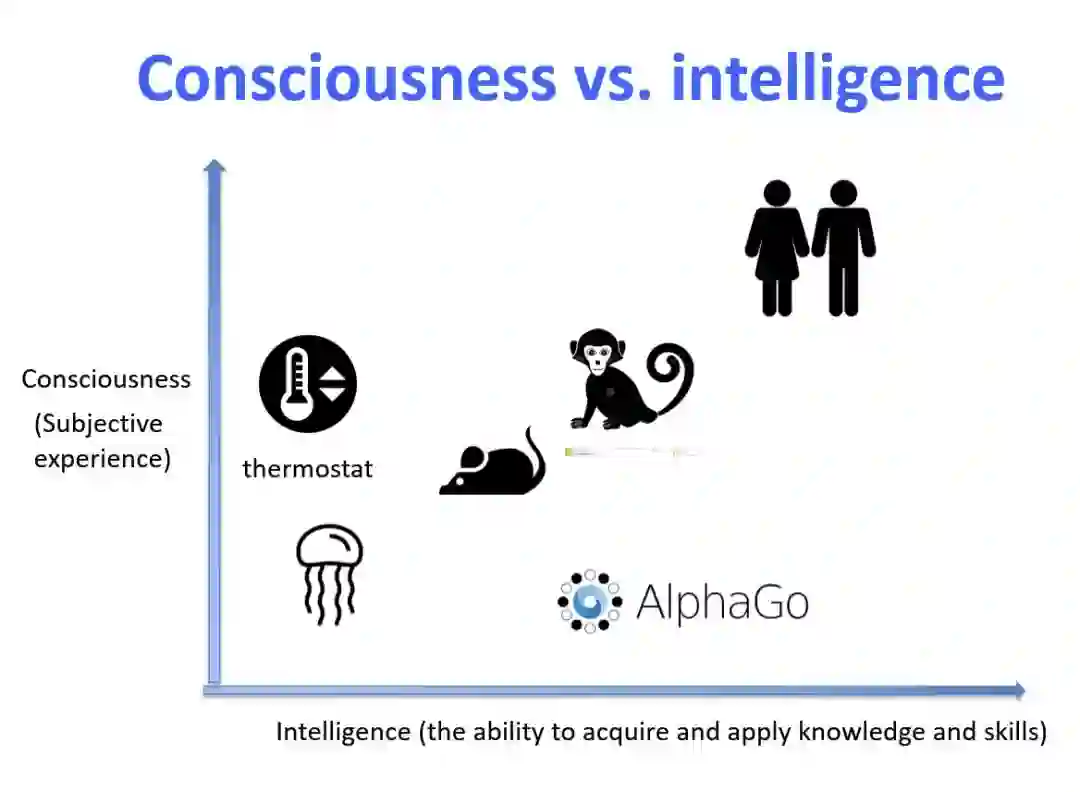 Consciousness vs. intelligence

Consciousness
(Subjective experience)

thermostat

AlphaGo

Intelligence (the ability to acquire and apply knowledge and skills)